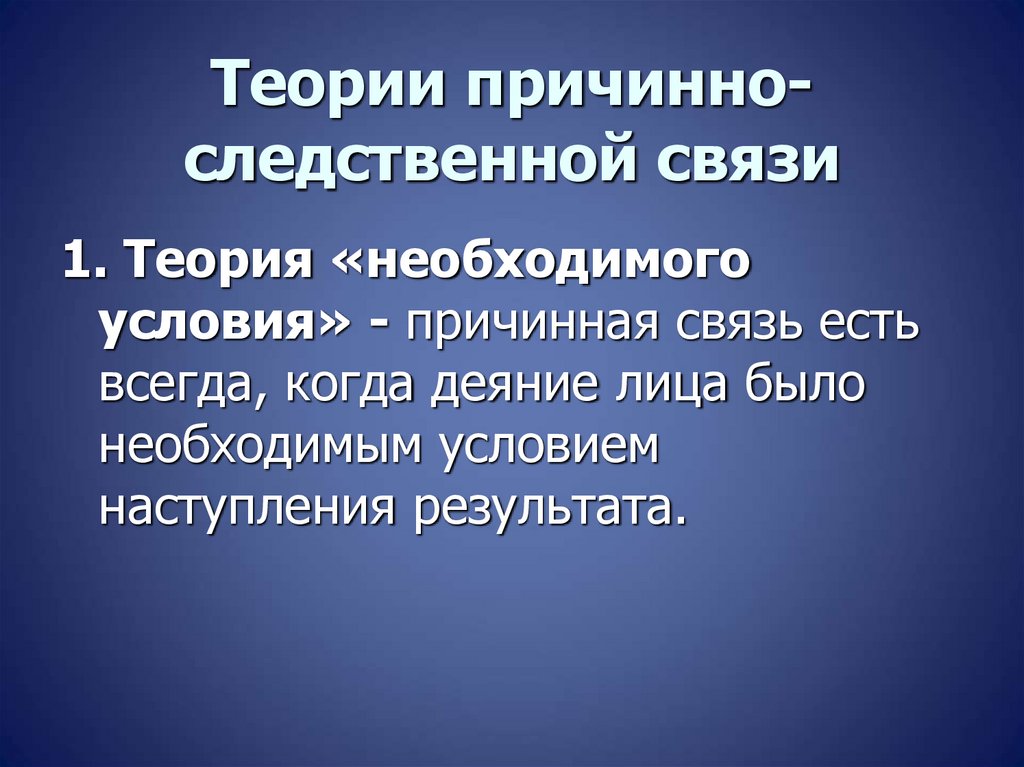 Теории причинно-следственной связи

1. Теория «необходимого условия» - причинная связь есть всегда, когда деяние лица было необходимым условием наступления результата.